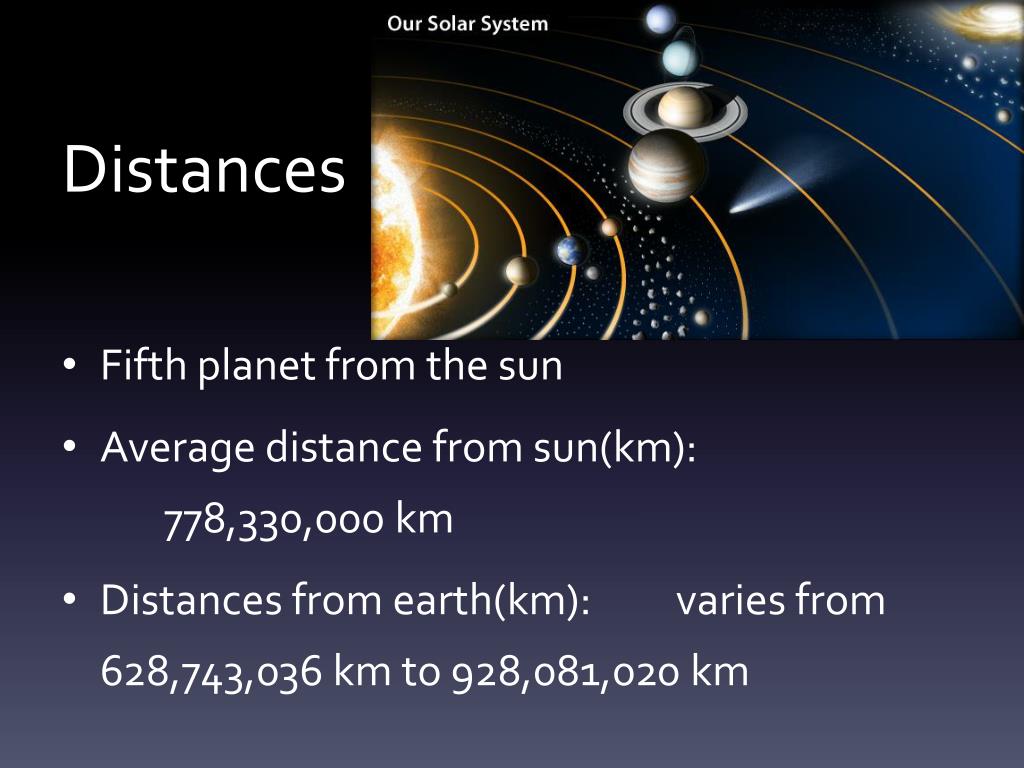 Our Solar System

Distances

• Fifth planet from the sun

• Average distance from sun(km): 778,330,000 km

• Distances from earth(km): varies from 628,743,036 km to 928,081,020 km